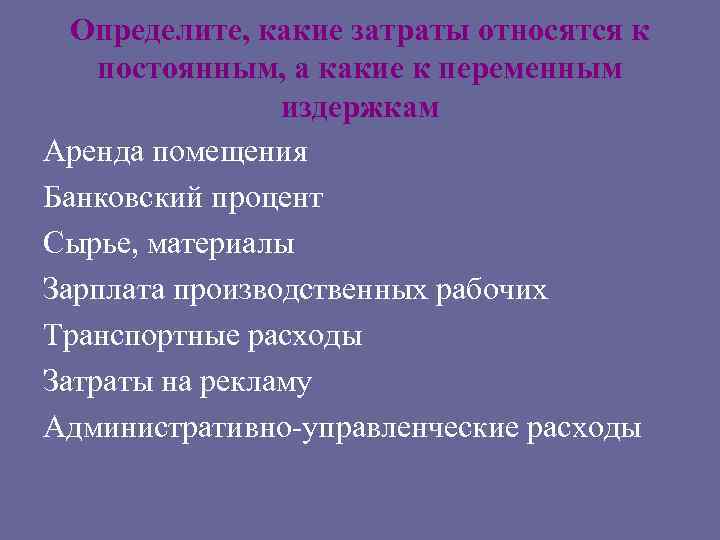 Определите, какие затраты относятся к постоянным, а какие к переменным издержкам

Аренда помещения

Банковский процент

Сырье, материалы

Зарплата производственных рабочих

Транспортные расходы

Затраты на рекламу

Административно-управленческие расходы